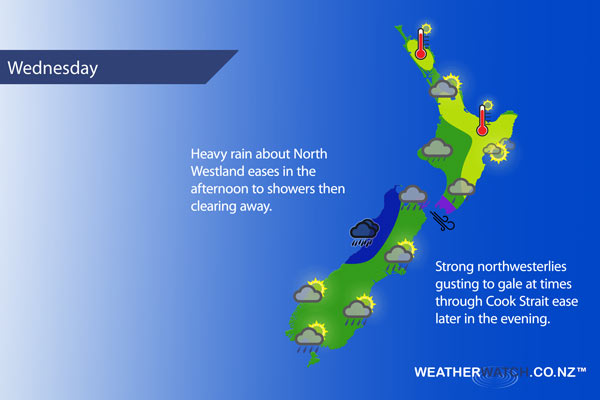 Wednesday

Heavy rain about North Westland eases in the afternoon to showers then clearing away.

Strong northwesterlies gusting to gale at times through Cook Strait ease later in the evening.

WEATHERWATCH.CO.NZ™